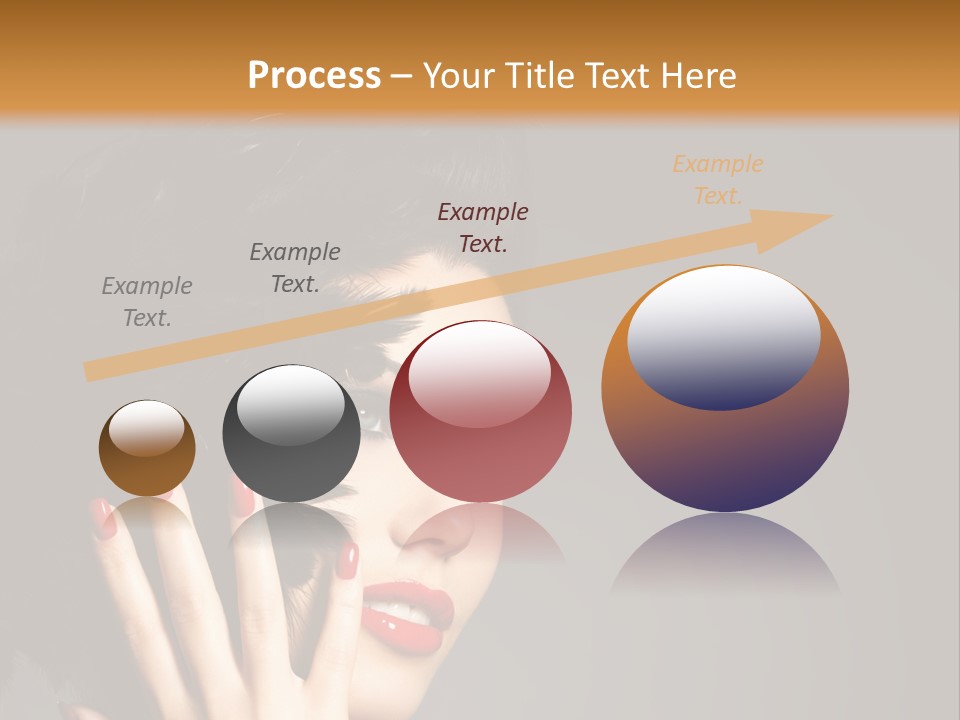 Process – Your Title Text Here

Example Text.

Example Text.

Example Text.

Example Text.